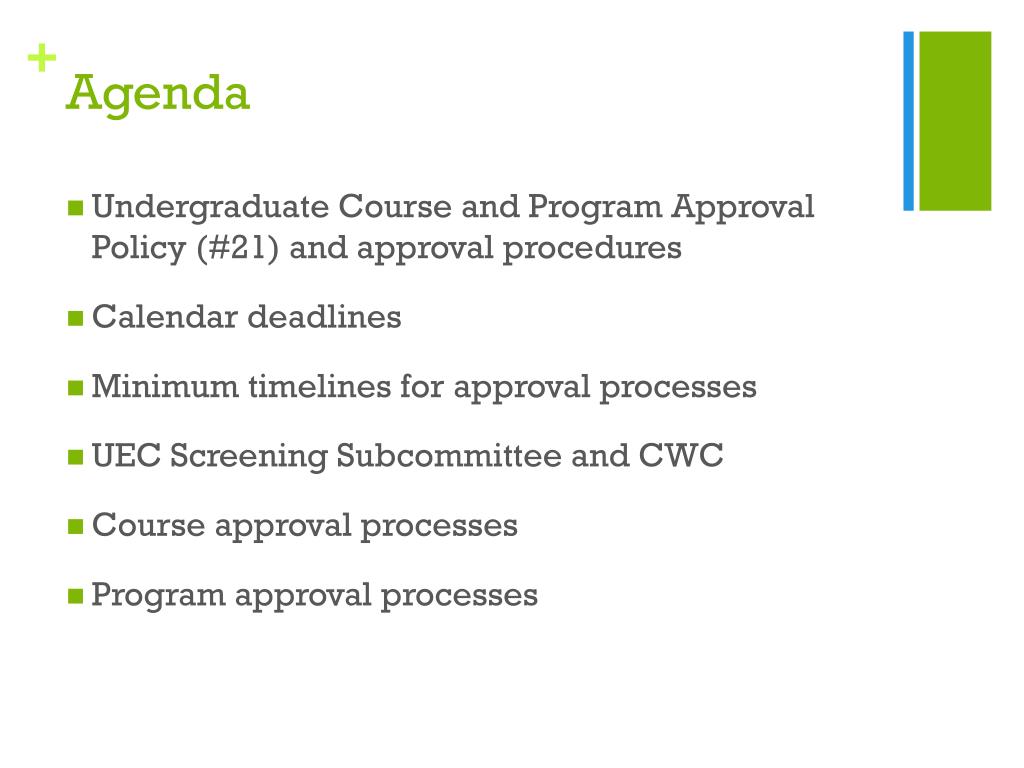 + Agenda

- Undergraduate Course and Program Approval Policy (#21) and approval procedures
- Calendar deadlines
- Minimum timelines for approval processes
- UEC Screening Subcommittee and CWC
- Course approval processes
- Program approval processes